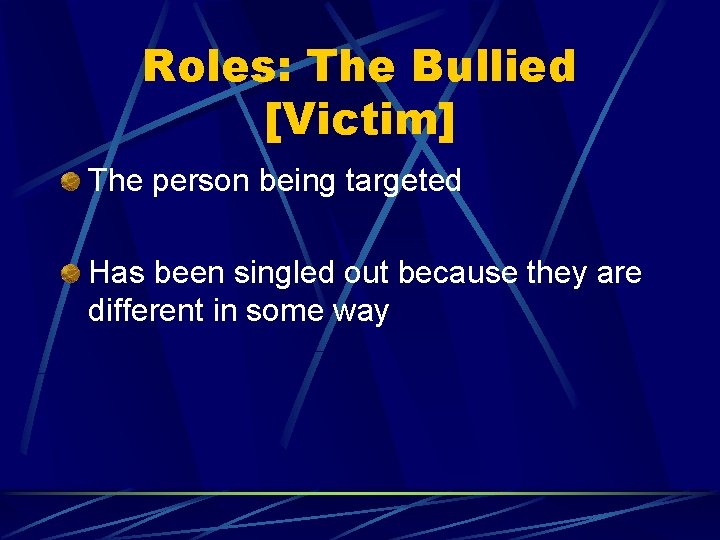 Roles: The Bullied [Victim]

The person being targeted

Has been singled out because they are different in some way